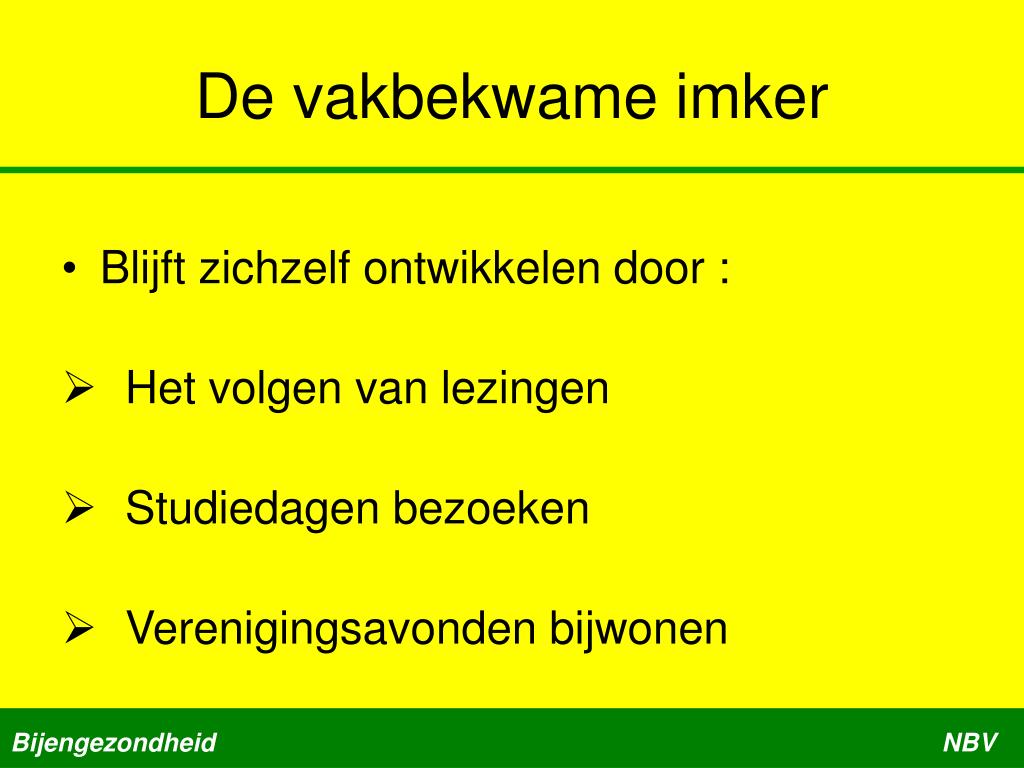 De vakbekwame imker

• Blijft zichzelf ontwikkelen door :

➢ Het volgen van lezingen

➢ Studiedagen bezoeken

➢ Verenigingsavonden bijwonen

Bijengezondheid

NBV